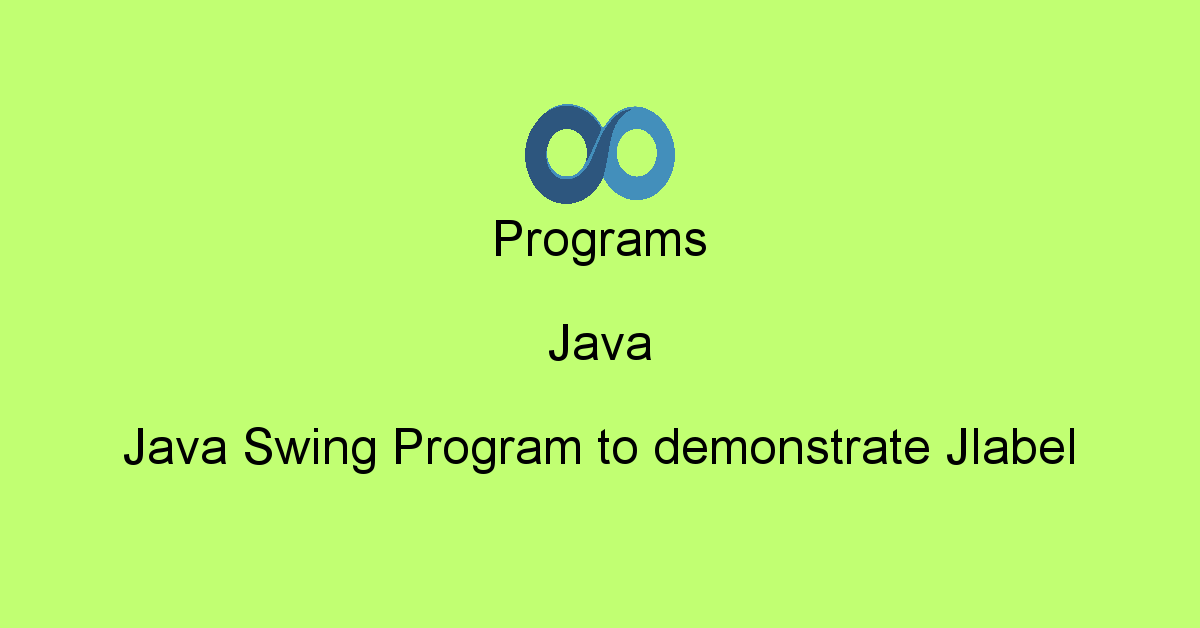 Programs

Java

Java Swing Program to demonstrate Jlabel